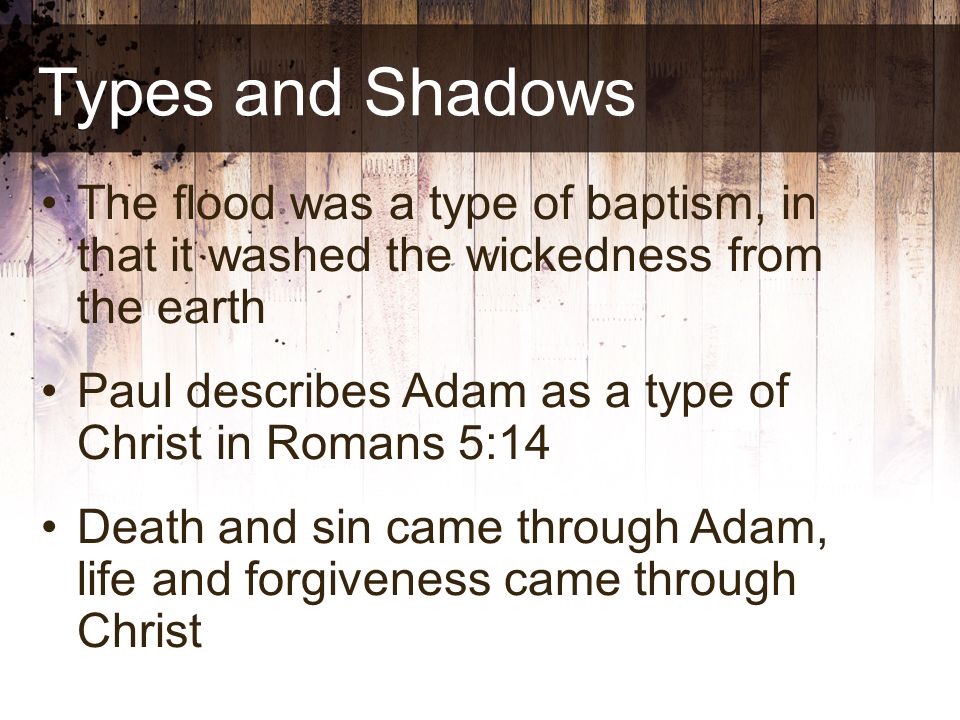 Types and Shadows

• The flood was a type of baptism, in that it washed the wickedness from the earth

• Paul describes Adam as a type of Christ in Romans 5:14

• Death and sin came through Adam, life and forgiveness came through Christ